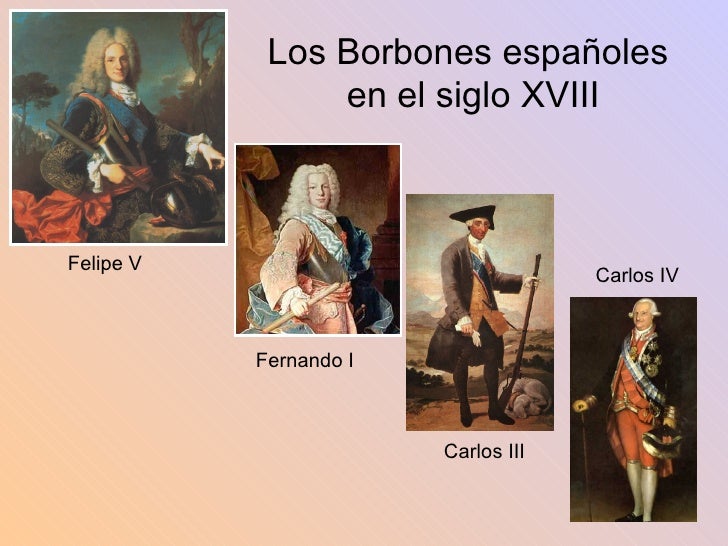 Los Borbones españoles en el siglo XVIII

Felipe V

Fernando I

Carlos III

Carlos IV